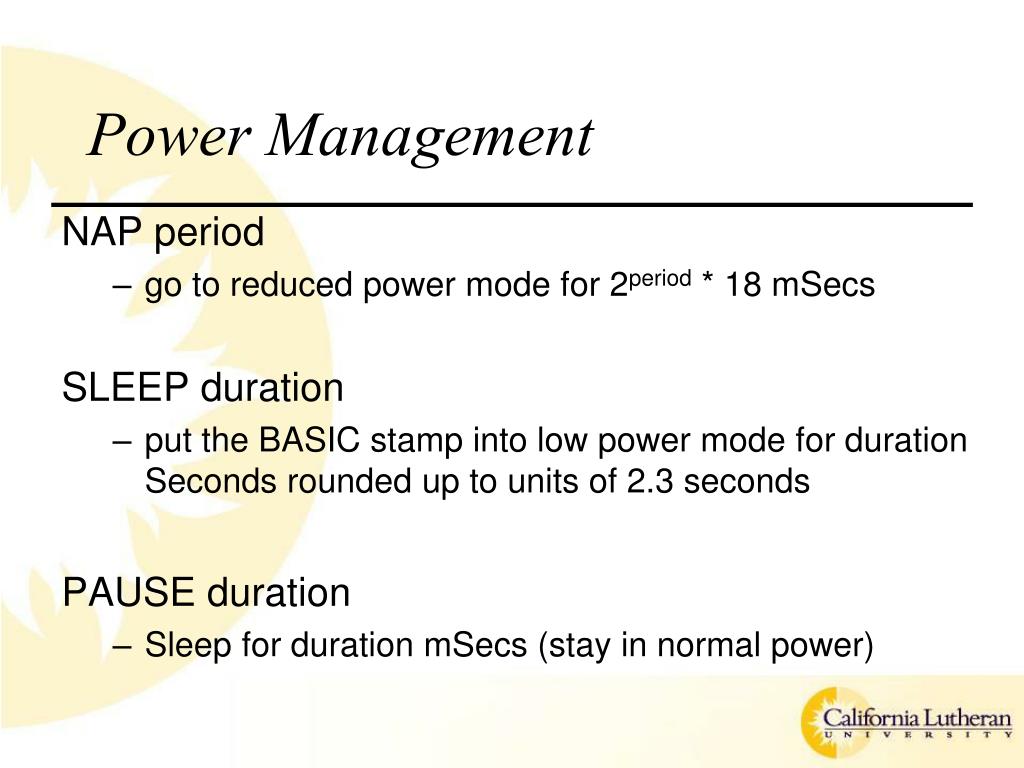 Power Management

NAP period

– go to reduced power mode for $2^{period}$ * 18 mSecs

SLEEP duration

– put the BASIC stamp into low power mode for duration Seconds rounded up to units of 2.3 seconds

PAUSE duration

– Sleep for duration mSecs (stay in normal power)

California Lutheran
UNIVERSITY